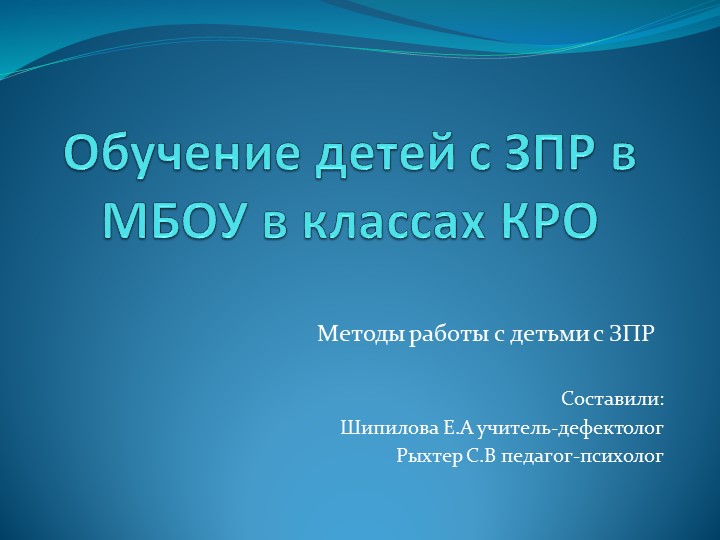 Обучение детей с ЗПР в МБОУ в классах КРО

Методы работы с детьми с ЗПР

Составили:
Шипилова Е.А учитель-дефектолог
Рыхтер С.В педагог-психолог